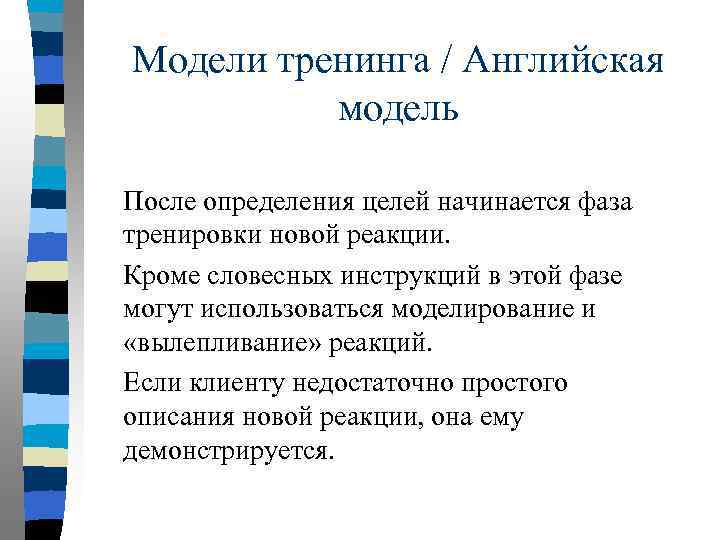 Модели тренинга / Английская модель

После определения целей начинается фаза тренировки новой реакции.

Кроме словесных инструкций в этой фазе могут использоваться моделирование и «вылепливание» реакций.

Если клиенту недостаточно простого описания новой реакции, она ему демонстрируется.